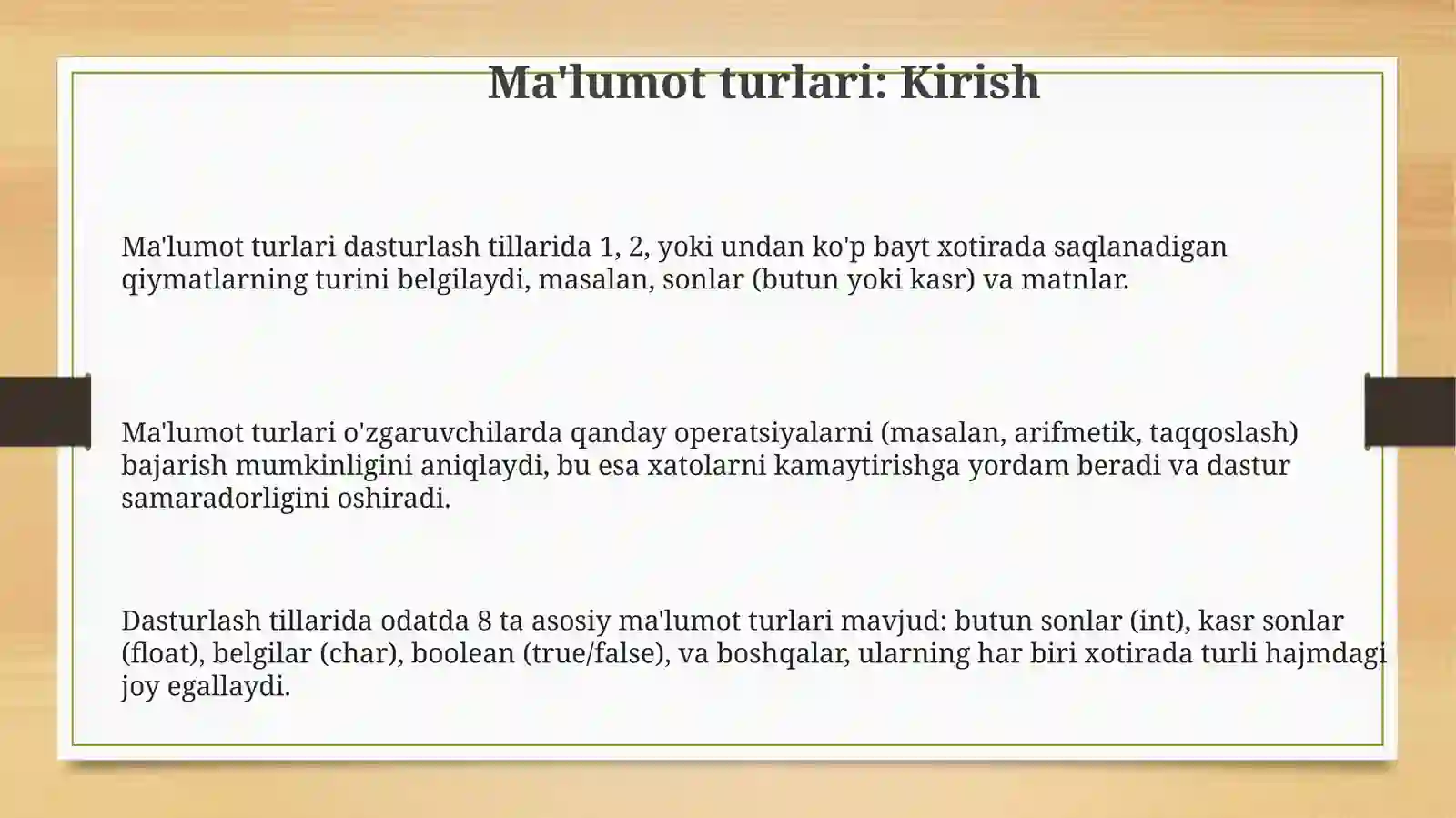 Ma'lumot turlari: Kirish

Ma'lumot turlari dasturlash tillarida 1, 2, yoki undan ko'p bayt xotirada saqlanadigan qiymatlarning turini belgilaydi, masalan, sonlar (butun yoki kasr) va matnlar.

Ma'lumot turlari o'zgaruvchilarda qanday operatsiyalarni (masalan, arifmetik, taqqoslash) bajarish mumkinligini aniqlaydi, bu esa xatolarni kamaytirishga yordam beradi va dastur samaradorligini oshiradi.

Dasturlash tillarida odatda 8 ta asosiy ma'lumot turlari mavjud: butun sonlar (int), kasr sonlar (float), belgilar (char), boolean (true/false), va boshqalar, ularning har biri xotirada turli hajmdagi joy egallaydi.